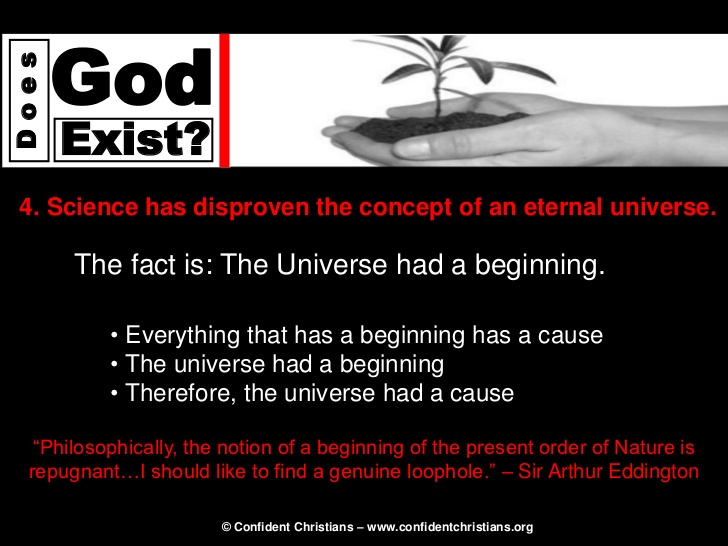 Does God Exist?

4. Science has disproven the concept of an eternal universe.

The fact is: The Universe had a beginning.

• Everything that has a beginning has a cause
• The universe had a beginning
• Therefore, the universe had a cause

“Philosophically, the notion of a beginning of the present order of Nature is repugnant…I should like to find a genuine loophole.” – Sir Arthur Eddington

© Confident Christians – www.confidentchristians.org